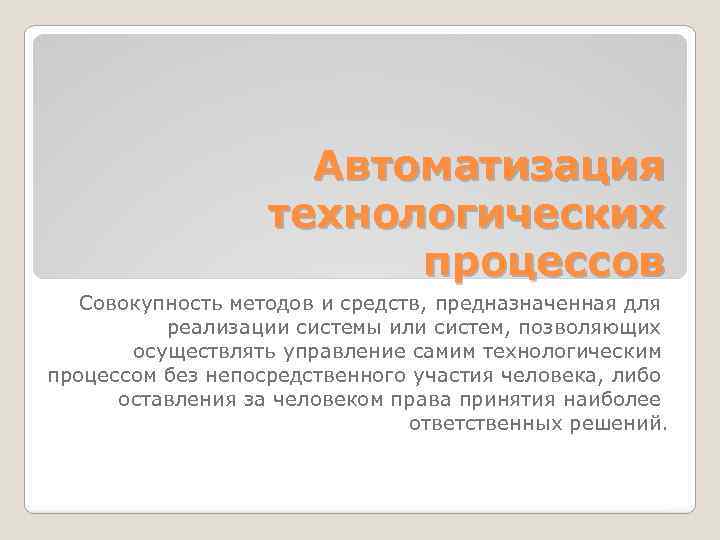 Автоматизация технологических процессов

Совокупность методов и средств, предназначенная для реализации системы или систем, позволяющих осуществлять управление самим технологическим процессом без непосредственного участия человека, либо оставления за человеком права принятия наиболее ответственных решений.